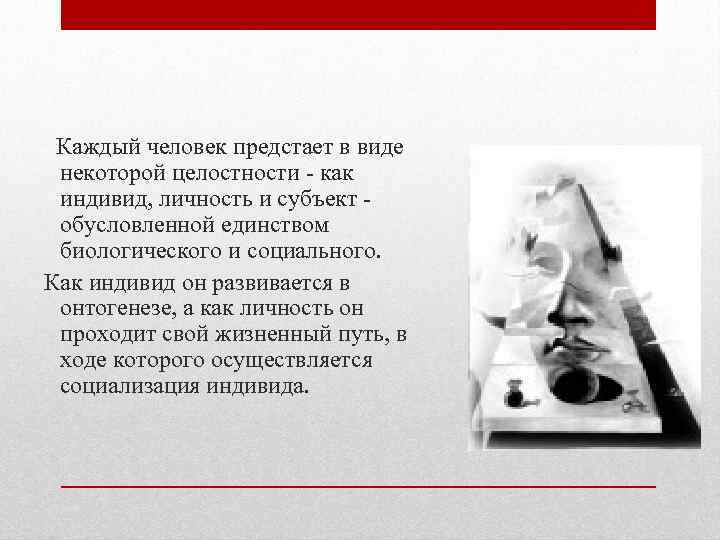 Каждый человек предстает в виде некоторой целостности - как индивид, личность и субъект - обусловленной единством биологического и социального.

Как индивид он развивается в онтогенезе, а как личность он проходит свой жизненный путь, в ходе которого осуществляется социализация индивида.